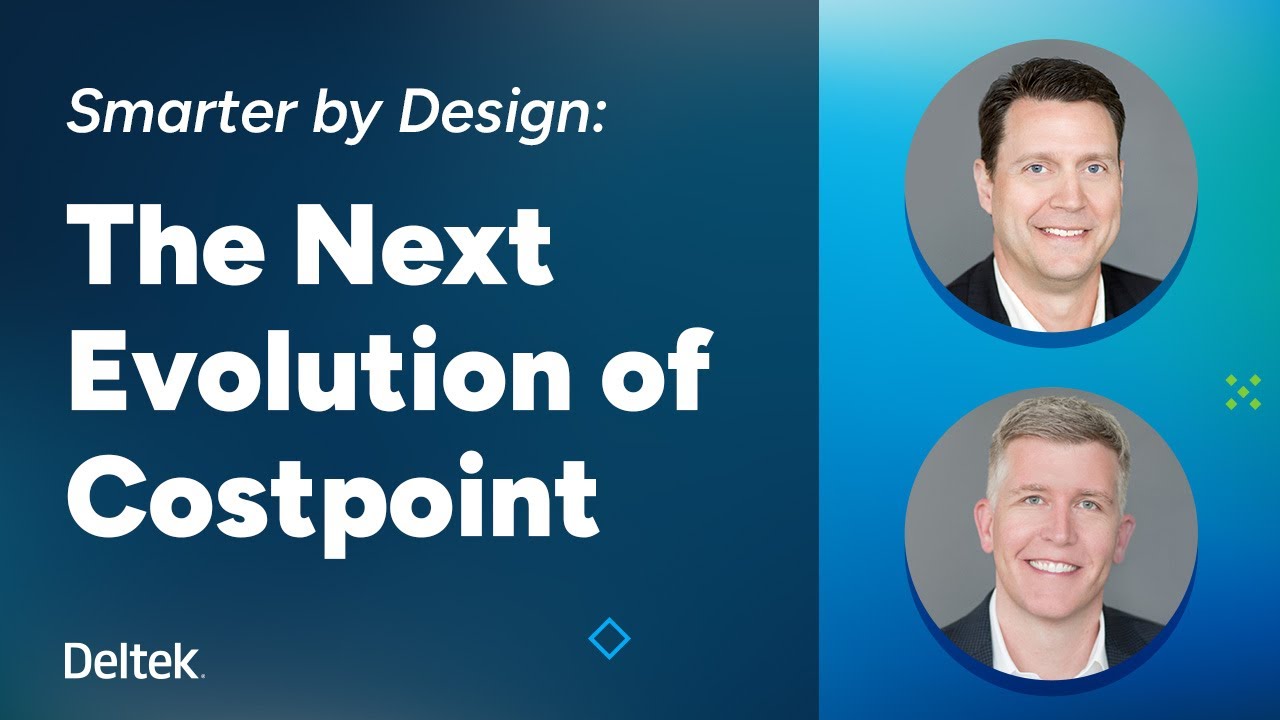 Smarter by Design:

The Next Evolution of Costpoint

Deltek.